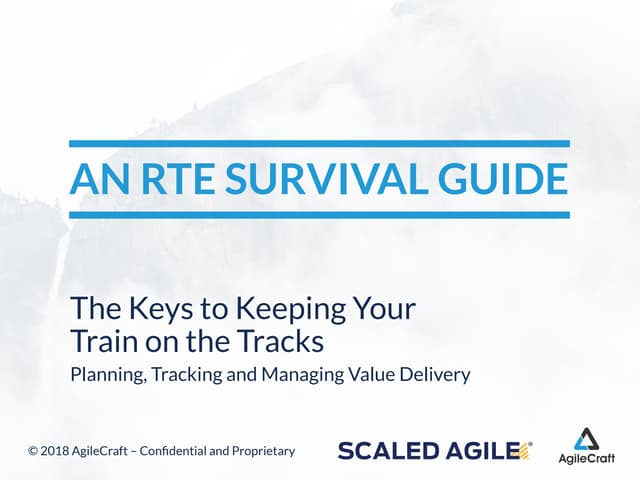 AN RTE SURVIVAL GUIDE

The Keys to Keeping Your Train on the Tracks

Planning, Tracking and Managing Value Delivery

© 2018 AgileCraft – Confidential and Proprietary

SCALED AGILE®

AgileCraft